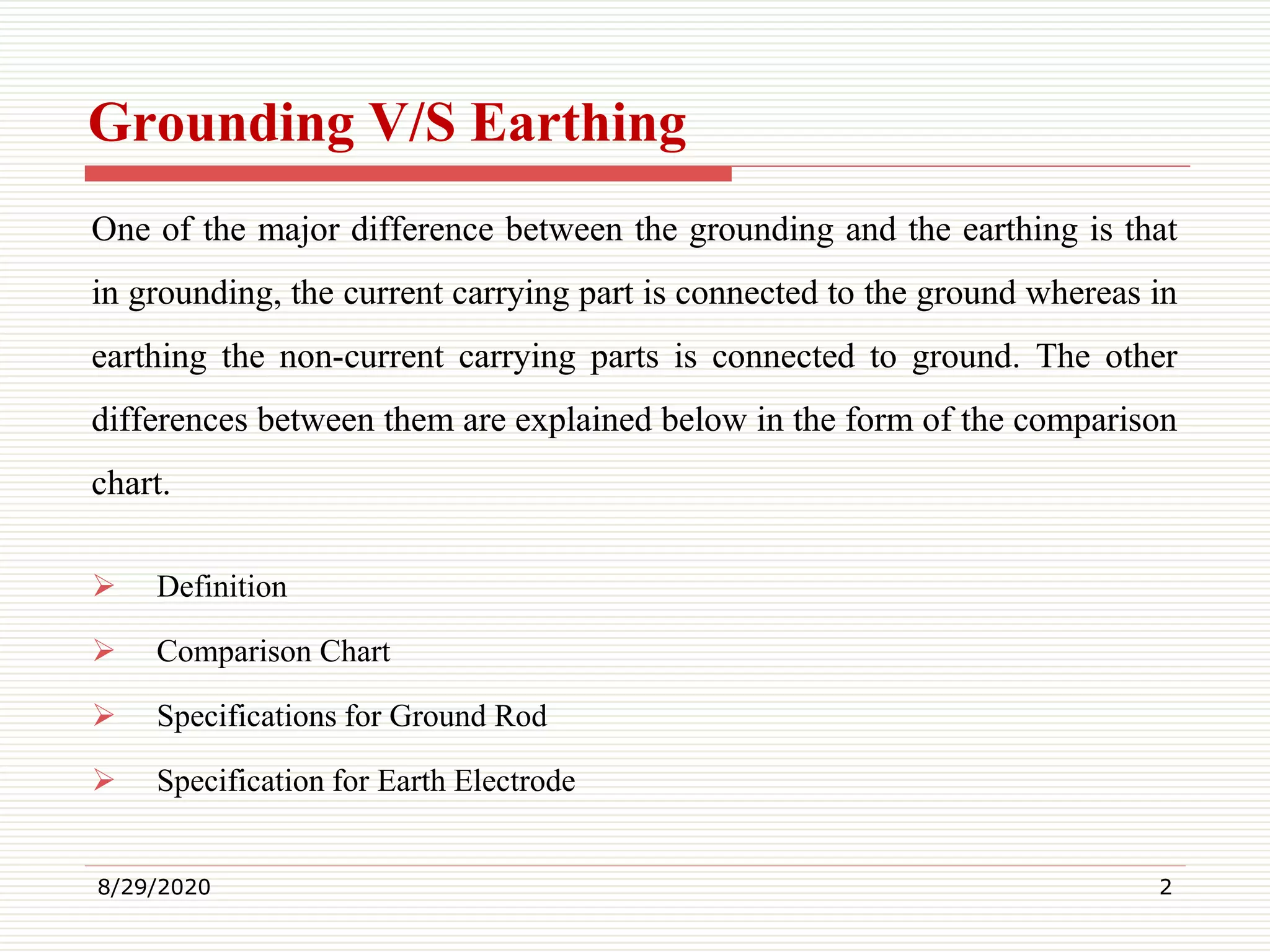 Grounding V/S Earthing

One of the major difference between the grounding and the earthing is that in grounding, the current carrying part is connected to the ground whereas in earthing the non-current carrying parts is connected to ground. The other differences between them are explained below in the form of the comparison chart.

➢ Definition

➢ Comparison Chart

➢ Specifications for Ground Rod

➢ Specification for Earth Electrode

8/29/2020

2